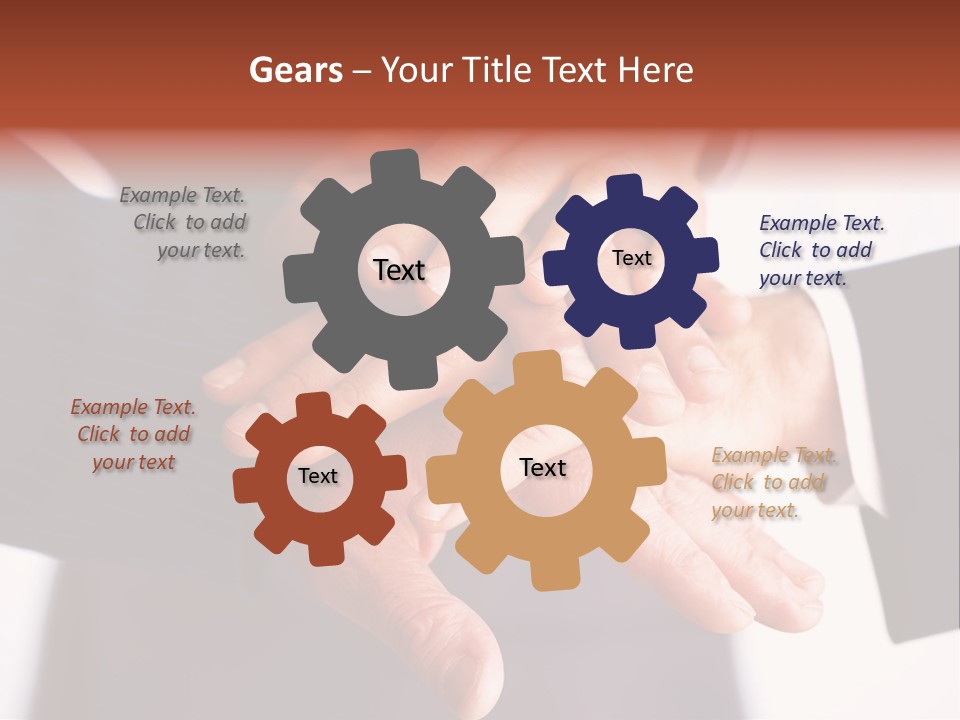 Gears – Your Title Text Here

Example Text. Click to add your text.

Text

Text

Example Text. Click to add your text.

Example Text. Click to add your text

Text

Text

Example Text. Click to add your text.